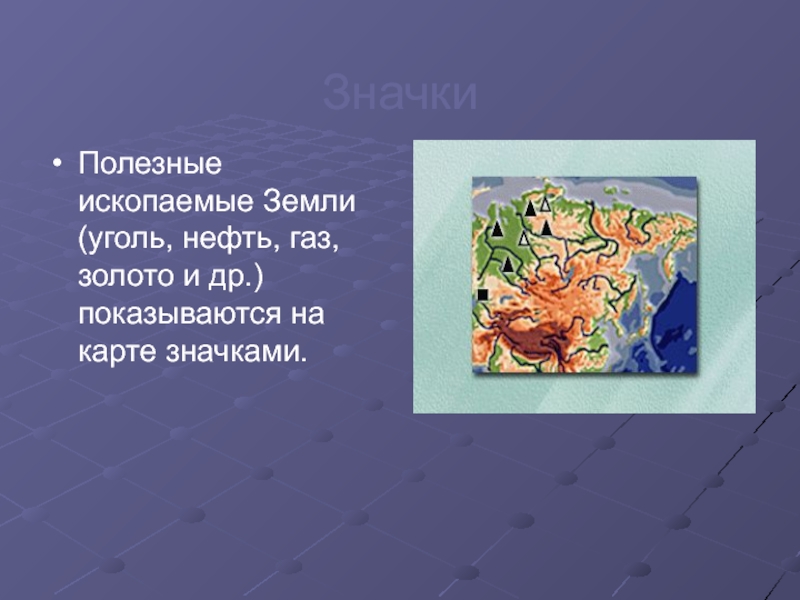 Значки

• Полезные ископаемые Земли (уголь, нефть, газ, золото и др.) показываются на карте значками.